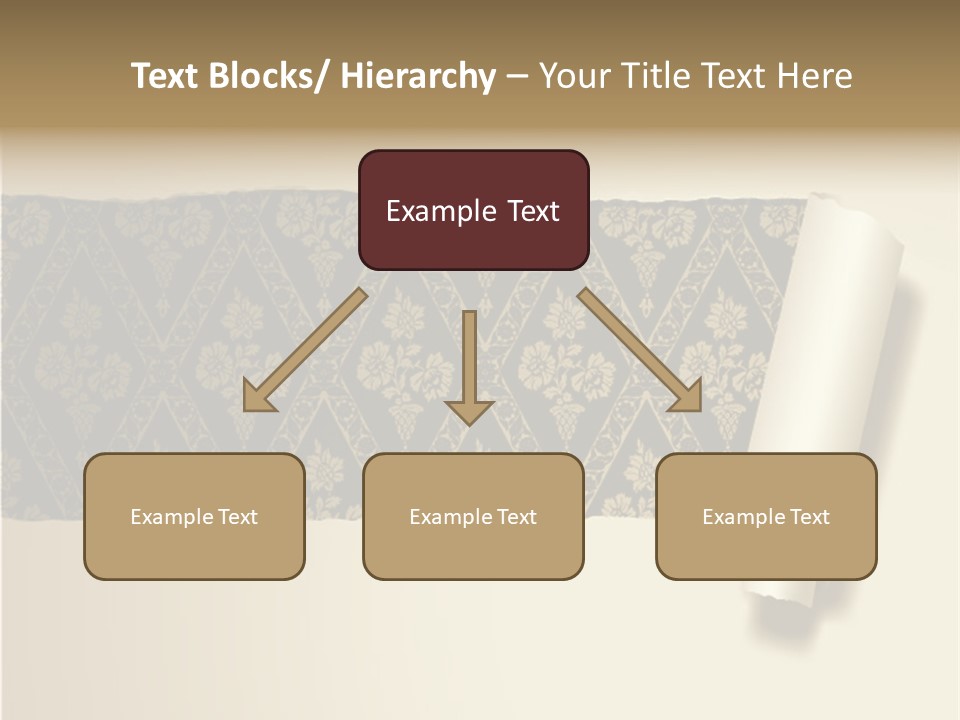 Text Blocks/ Hierarchy – Your Title Text Here

Example Text

Example Text

Example Text

Example Text